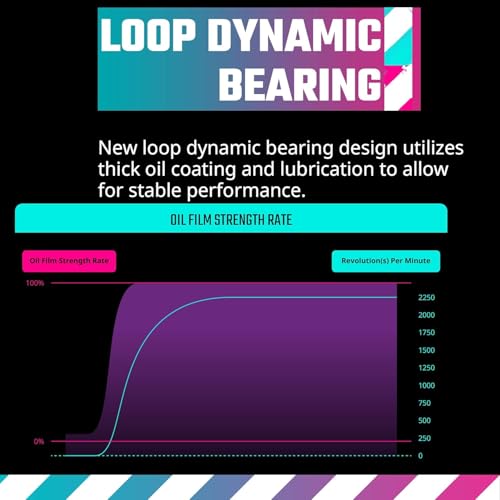 LOOP DYNAMIC BEARING

New loop dynamic bearing design utilizes thick oil coating and lubrication to allow for stable performance.

OIL FILM STRENGTH RATE

Oil Film Strength Rate

Revolution(s) Per Minute

100%

0%

2250
2000
1750
1500
1250
1000
750
500
250
0